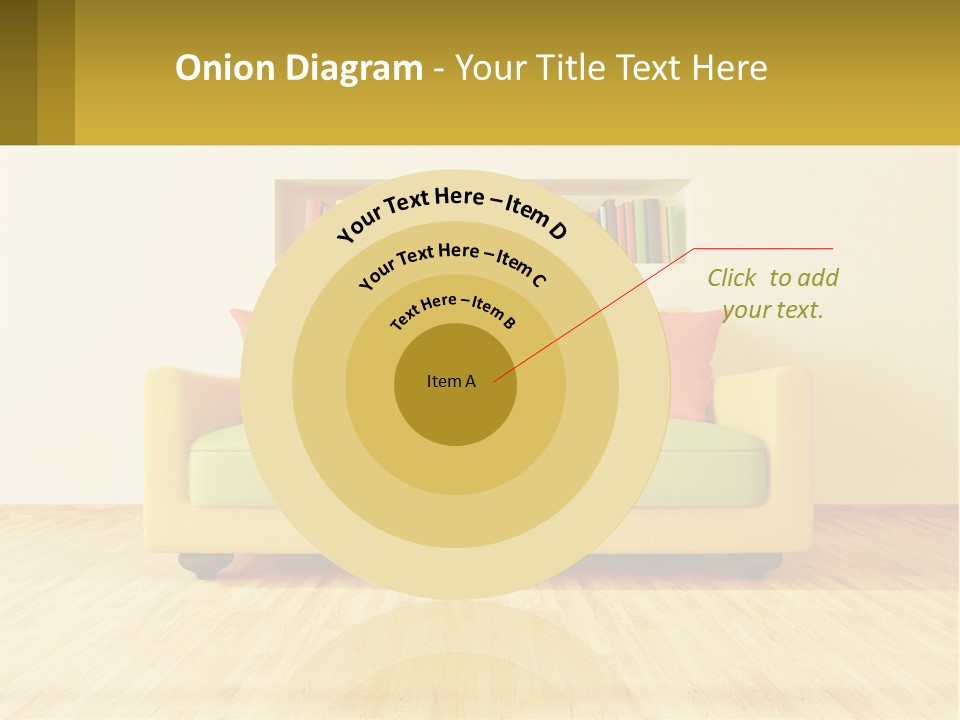 Onion Diagram - Your Title Text Here

Your Text Here – Item D

Your Text Here – Item C

Text Here – Item B

Item A

Click to add your text.